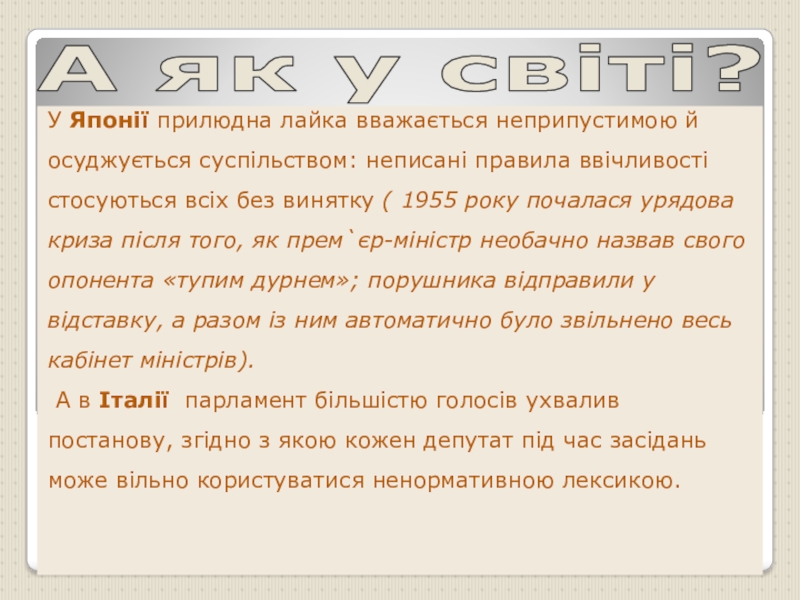 А як у світі?

У Японії прилюдна лайка вважається неприпустимою й осуджується суспільством: неписані правила ввічливості стосуються всіх без винятку ( 1955 року почалася урядова криза після того, як прем`єр-міністр необачно назвав свого опонента «тупим дурнем»; порушника відправили у відставку, а разом із ним автоматично було звільнено весь кабінет міністрів).

А в Італії парламент більшістю голосів ухвалив постанову, згідно з якою кожен депутат під час засідань може вільно користуватися ненормативною лексикою.